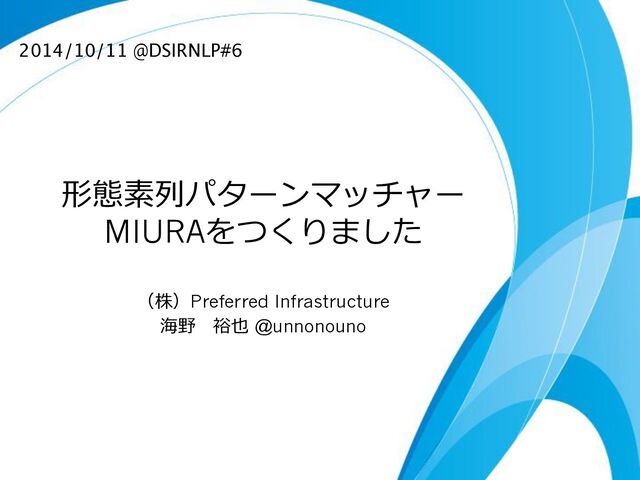 2014/10/11 @DSIRNLP#6

形態素列パターンマッチャー
MIURAをつくりました

（株）Preferred Infrastructure
海野　裕也 @unnonouno